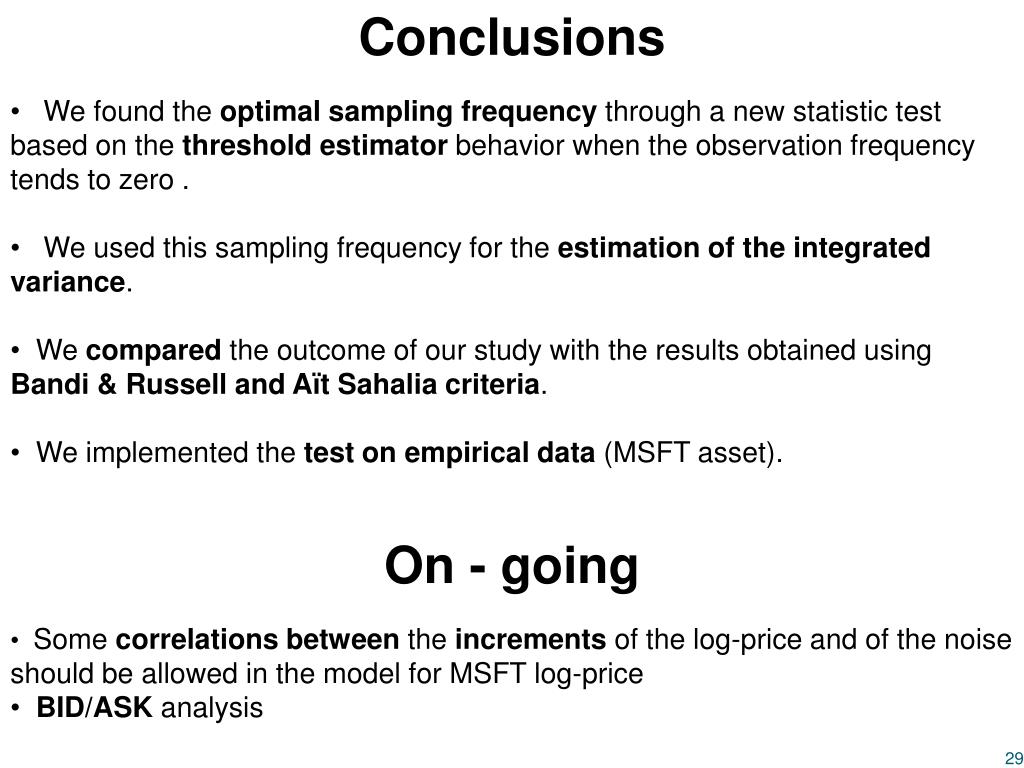 Conclusions

• We found the optimal sampling frequency through a new statistic test based on the threshold estimator behavior when the observation frequency tends to zero .

• We used this sampling frequency for the estimation of the integrated variance.

• We compared the outcome of our study with the results obtained using Bandi & Russell and Aït Sahalia criteria.

• We implemented the test on empirical data (MSFT asset).

On - going

• Some correlations between the increments of the log-price and of the noise should be allowed in the model for MSFT log-price
• BID/ASK analysis

29